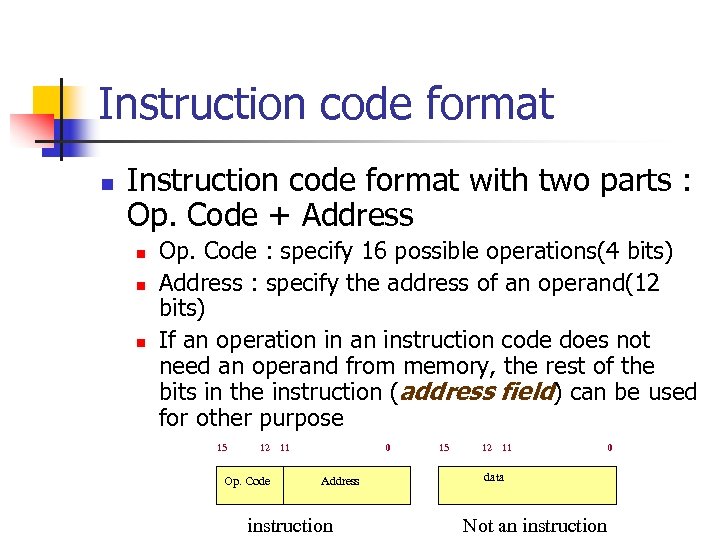 Instruction code format

Instruction code format with two parts : Op. Code + Address

Op. Code : specify 16 possible operations(4 bits)

Address : specify the address of an operand(12 bits)

If an operation in an instruction code does not need an operand from memory, the rest of the bits in the instruction (address field) can be used for other purpose

15 12 11 0

Op. Code

Address

instruction

15 12 11 0

data

Not an instruction